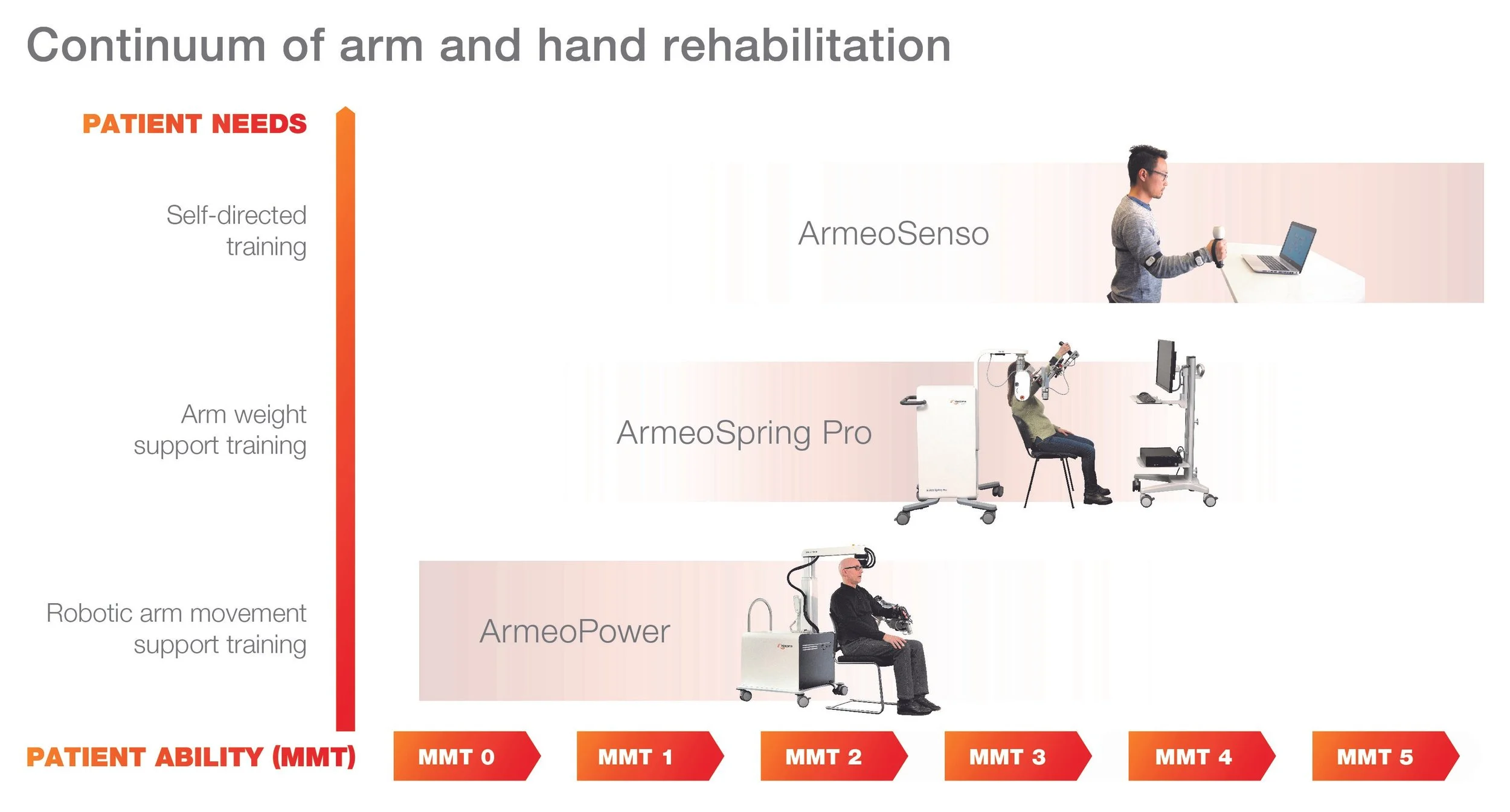 Continuum of arm and hand rehabilitation

PATIENT NEEDS

Self-directed training

ArmeoSenso

Arm weight support training

ArmeoSpring Pro

Robotic arm movement support training

ArmeoPower

PATIENT ABILITY (MMT)

MMT 0

MMT 1

MMT 2

MMT 3

MMT 4

MMT 5